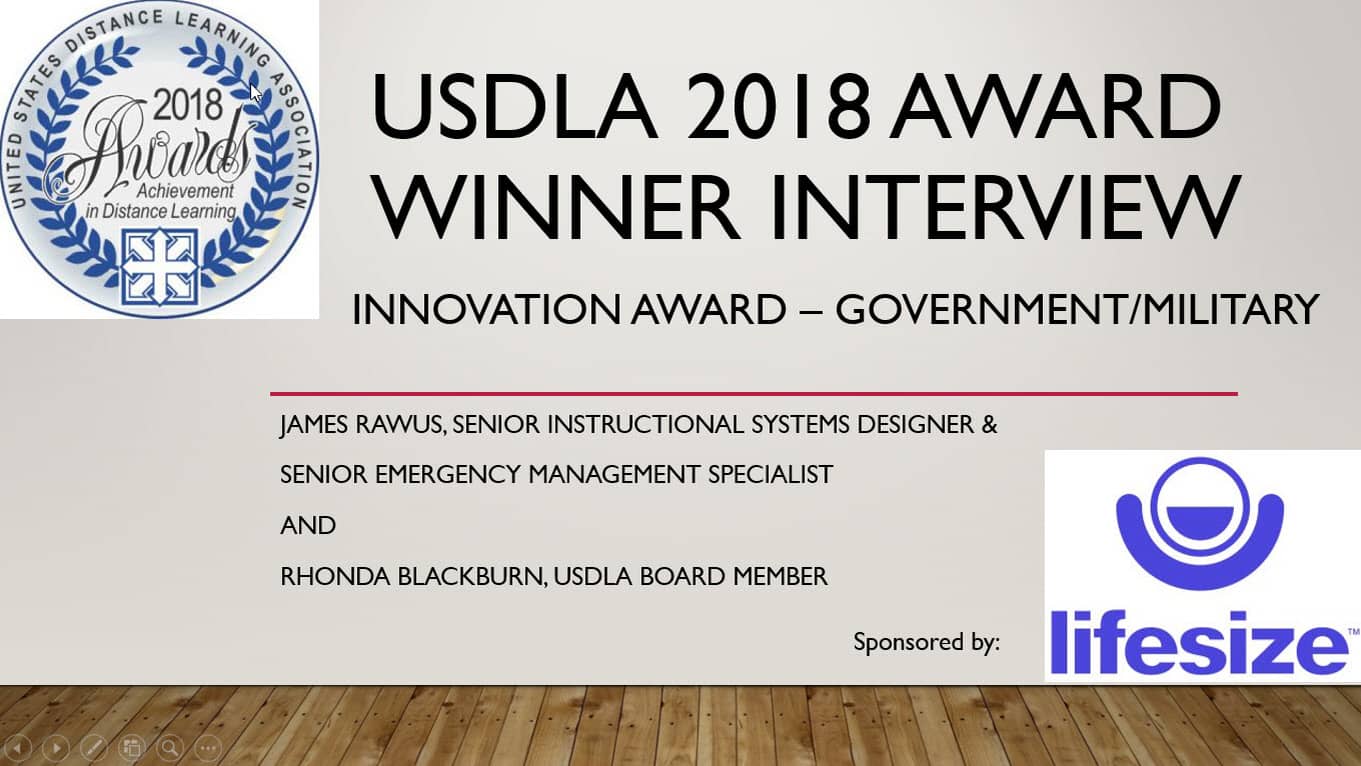 UNITED STATES DISTANCE LEARNING ASSOCIATION
2018
Awards
Achievement in Distance Learning

USDLA 2018 AWARD WINNER INTERVIEW

INNOVATION AWARD – GOVERNMENT/MILITARY

JAMES RAWUS, SENIOR INSTRUCTIONAL SYSTEMS DESIGNER &

SENIOR EMERGENCY MANAGEMENT SPECIALIST

AND

RHONDA BLACKBURN, USDLA BOARD MEMBER

Sponsored by:

lifesize™